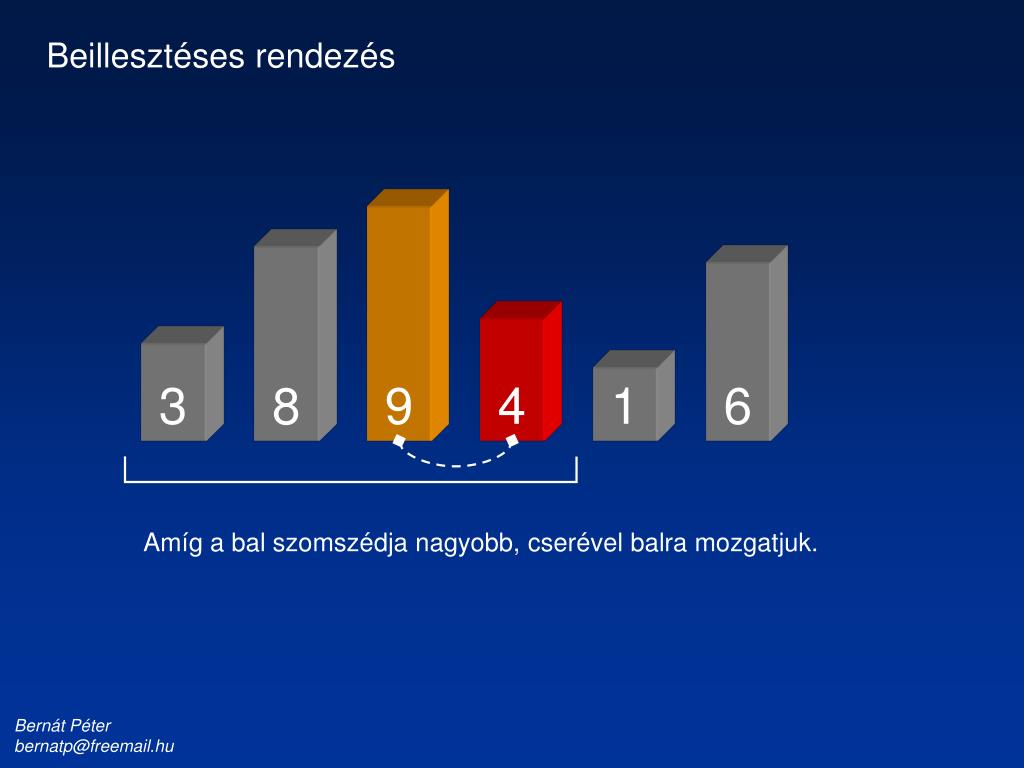 Beillesztéses rendezés

3 8 9 4 1 6

Amíg a bal szomszédja nagyobb, cserével balra mozgatjuk.

Bernát Péter
bernatp@freemail.hu